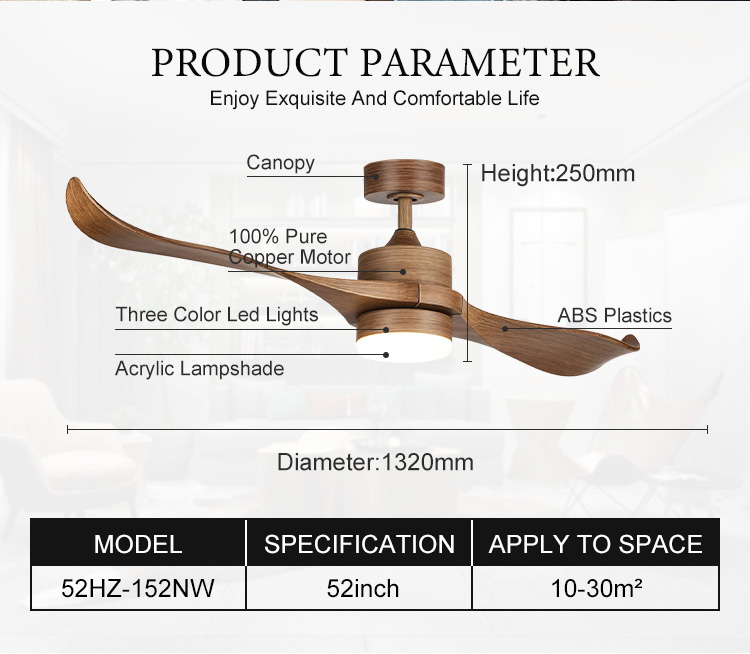 PRODUCT PARAMETER
Enjoy Exquisite And Comfortable Life

Canopy

Height:250mm

100% Pure Copper Motor

Three Color Led Lights

ABS Plastics

Acrylic Lampshade

Diameter:1320mm

| MODEL | SPECIFICATION | APPLY TO SPACE |
|---|---|---|
| 52HZ-152NW | 52inch | 10-30m² |